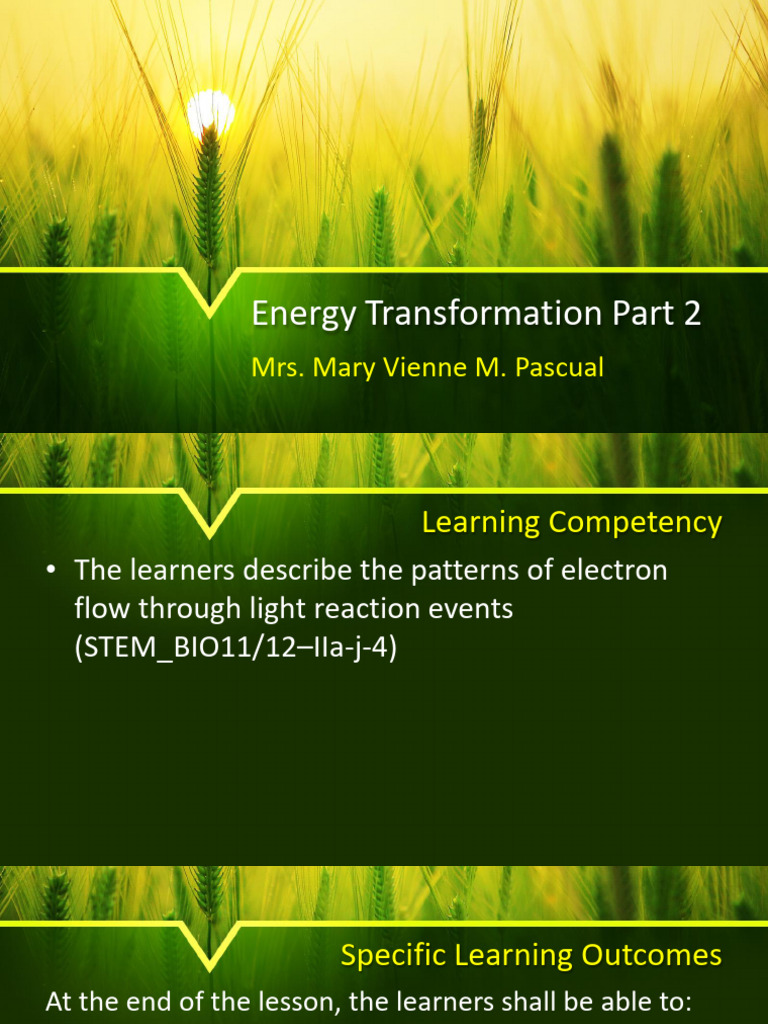 Energy Transformation Part 2

Mrs. Mary Vienne M. Pascual

Learning Competency

• The learners describe the patterns of electron flow through light reaction events (STEM_BIO11/12–IIa-j-4)

Specific Learning Outcomes

At the end of the lesson, the learners shall be able to: